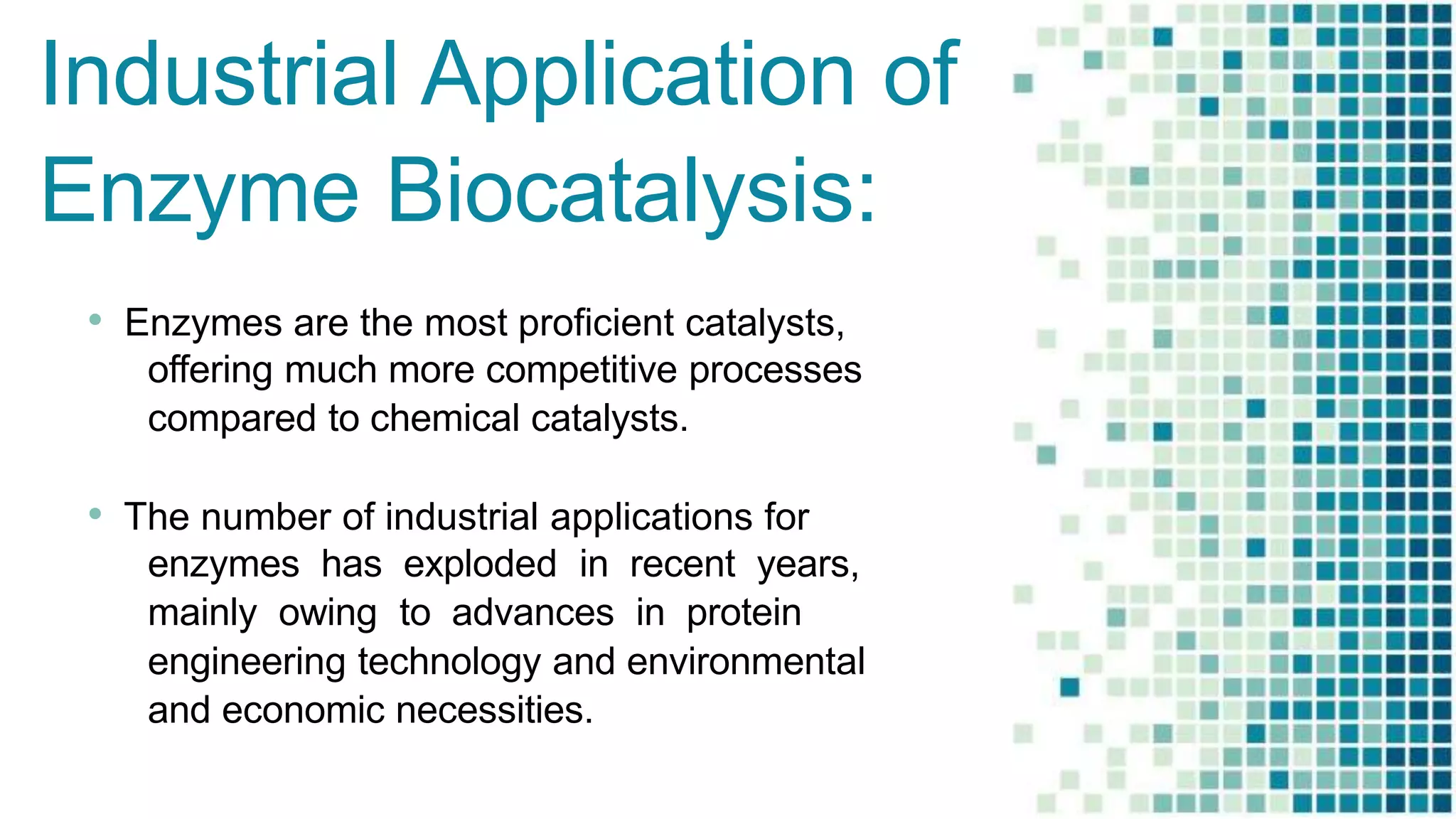 Industrial Application of Enzyme Biocatalysis:

• Enzymes are the most proficient catalysts, offering much more competitive processes compared to chemical catalysts.

• The number of industrial applications for enzymes has exploded in recent years, mainly owing to advances in protein engineering technology and environmental and economic necessities.